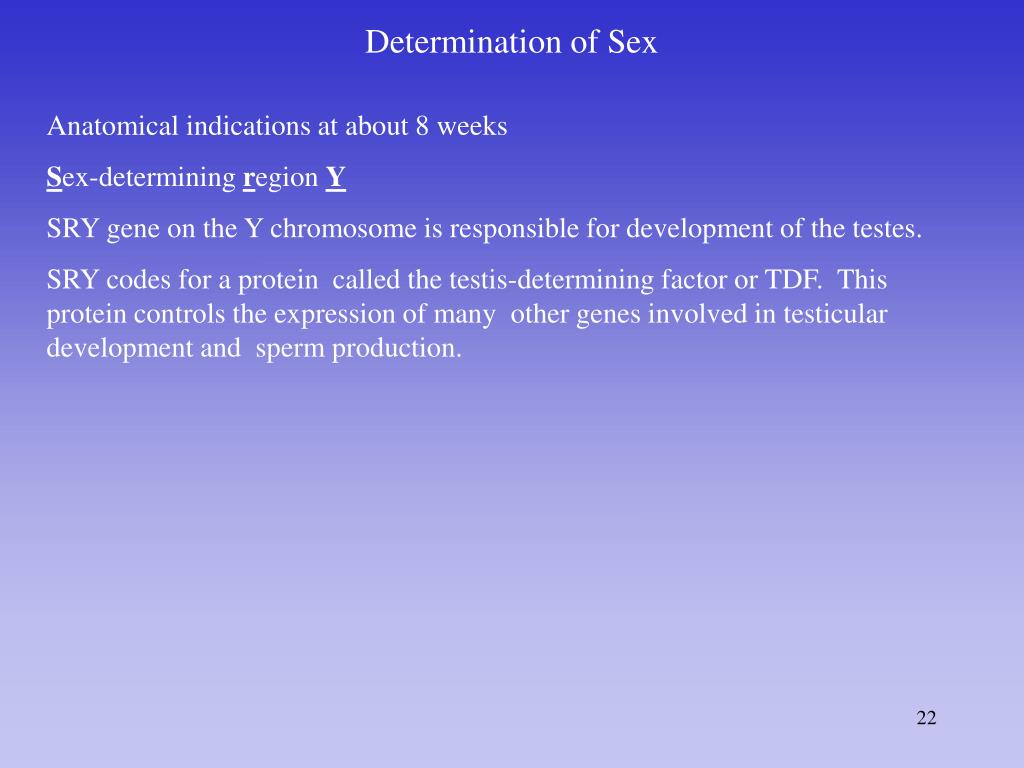 Determination of Sex

Anatomical indications at about 8 weeks

Sex-determining region Y

SRY gene on the Y chromosome is responsible for development of the testes.

SRY codes for a protein called the testis-determining factor or TDF. This protein controls the expression of many other genes involved in testicular development and sperm production.

22